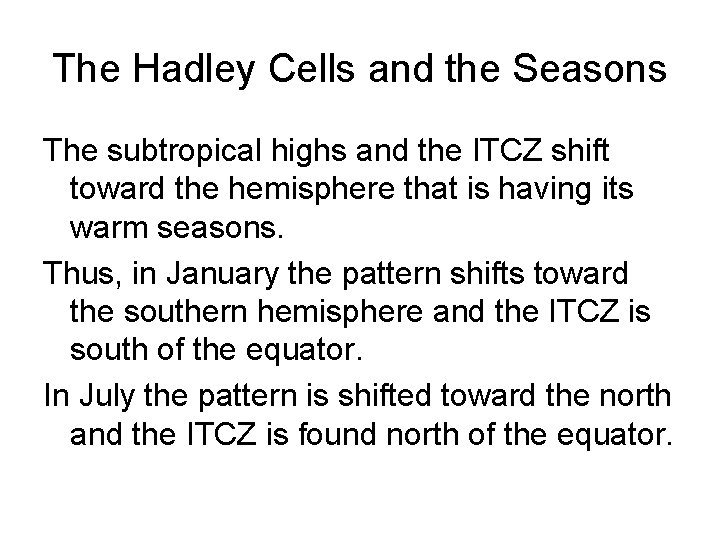 The Hadley Cells and the Seasons

The subtropical highs and the ITCZ shift toward the hemisphere that is having its warm seasons.

Thus, in January the pattern shifts toward the southern hemisphere and the ITCZ is south of the equator.

In July the pattern is shifted toward the north and the ITCZ is found north of the equator.